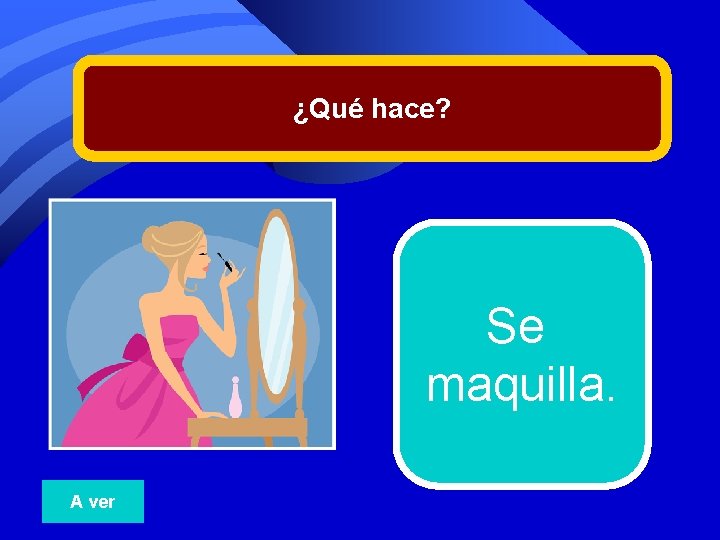 ¿Qué hace?

Se maquilla.

A ver